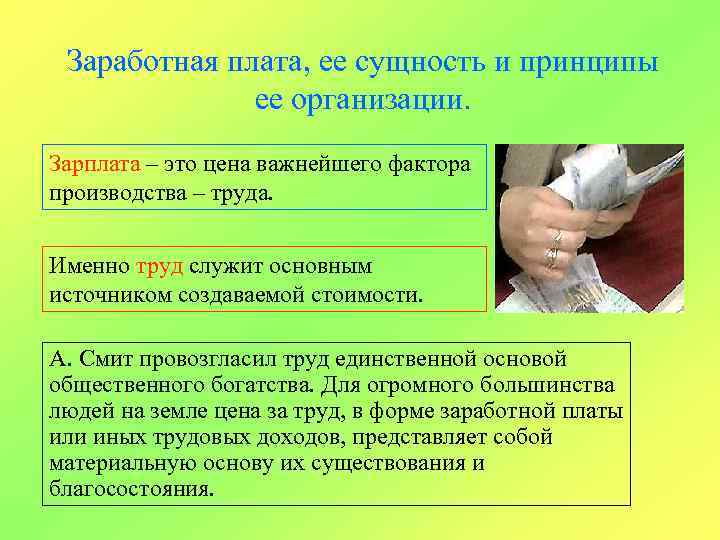 Заработная плата, ее сущность и принципы ее организации.

Зарплата – это цена важнейшего фактора производства – труда.

Именно труд служит основным источником создаваемой стоимости.

А. Смит провозгласил труд единственной основой общественного богатства. Для огромного большинства людей на земле цена за труд, в форме заработной платы или иных трудовых доходов, представляет собой материальную основу их существования и благосостояния.